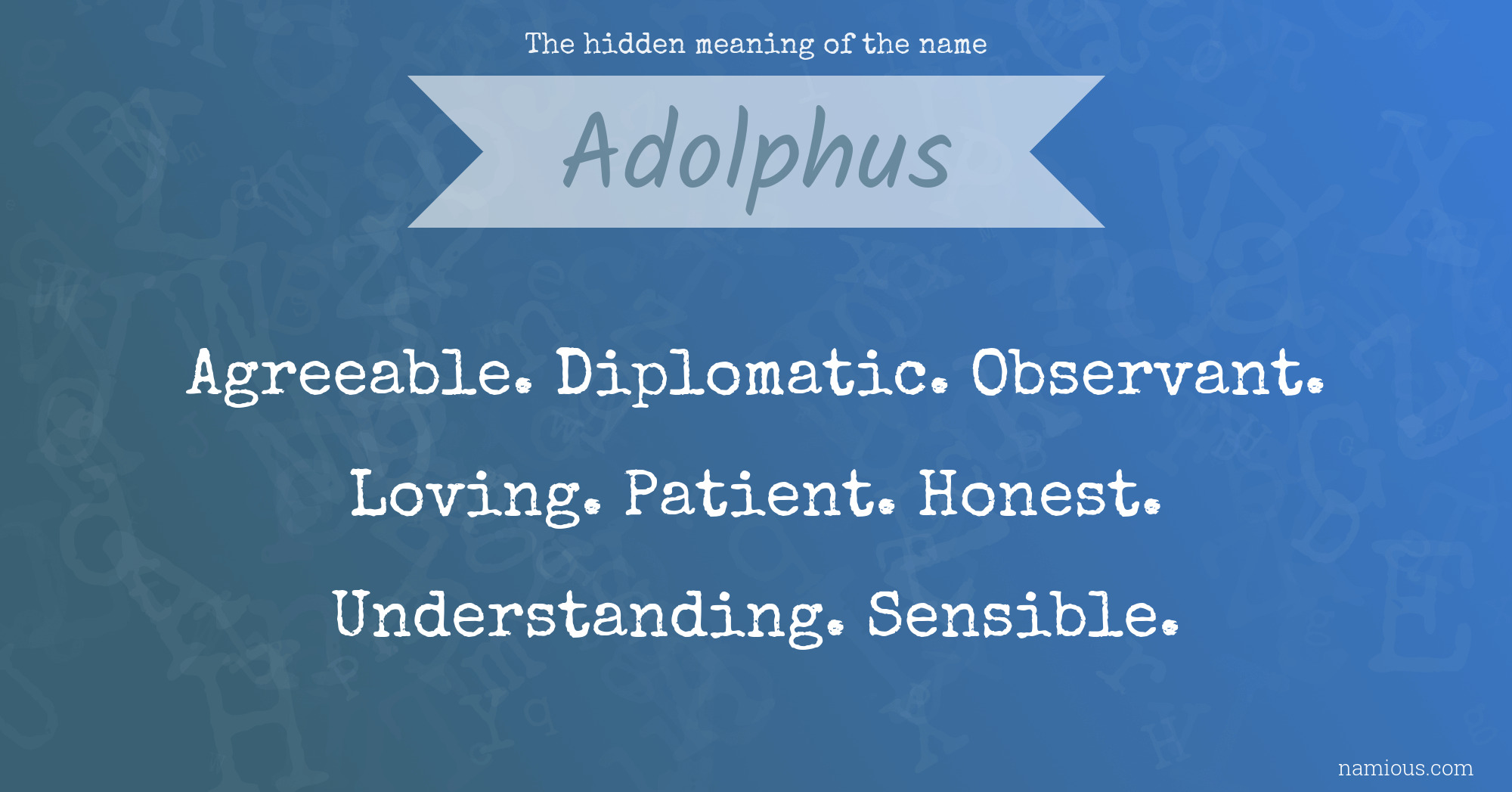 The hidden meaning of the name

Adolphus

Agreeable. Diplomatic. Observant. Loving. Patient. Honest. Understanding. Sensible.

namious.com